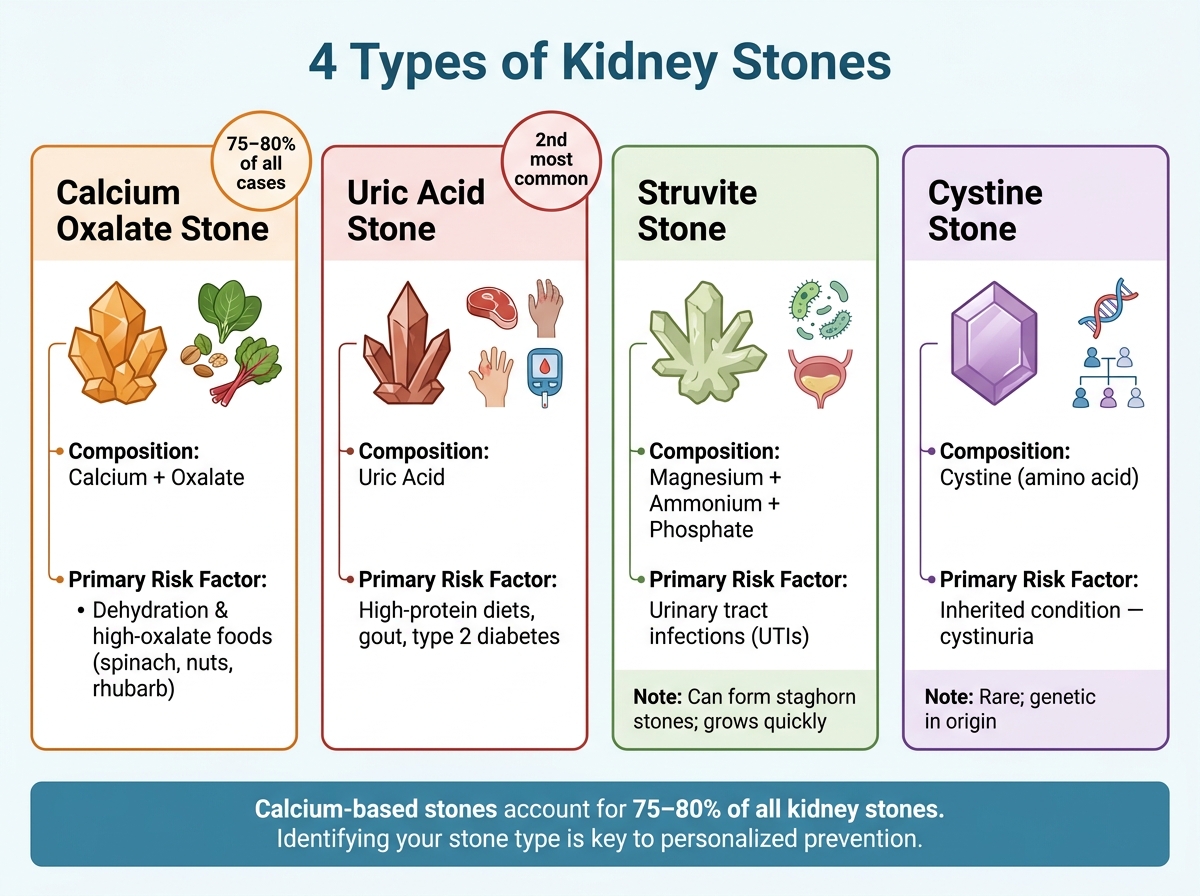 4 Types of Kidney Stones

75–80% of all cases

Calcium Oxalate Stone

Composition:
Calcium + Oxalate

Primary Risk Factor:
• Dehydration & high-oxalate foods (spinach, nuts, rhubarb)

2nd most common

Uric Acid Stone

Composition:
Uric Acid

Primary Risk Factor:
High-protein diets, gout, type 2 diabetes

Struvite Stone

Composition:
Magnesium + Ammonium + Phosphate

Primary Risk Factor:
Urinary tract infections (UTIs)

Note: Can form staghorn stones; grows quickly

Cystine Stone

Composition:
Cystine (amino acid)

Primary Risk Factor:
Inherited condition — cystinuria

Note: Rare; genetic in origin

Calcium-based stones account for 75–80% of all kidney stones.
Identifying your stone type is key to personalized prevention.